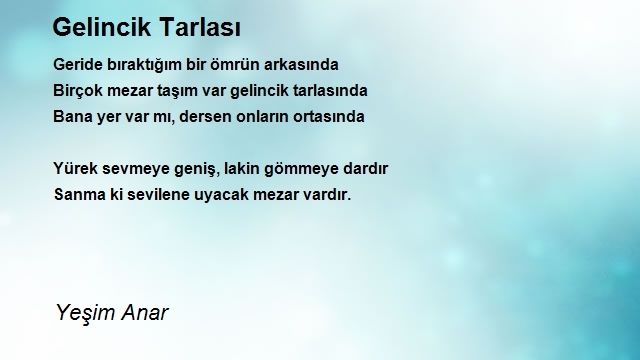 Gelincik Tarlası

Geride bıraktığım bir ömrün arkasında
Birçok mezar taşım var gelincik tarlasında
Bana yer var mı, dersen onların ortasında

Yürek sevmeye geniş, lakin gömmeye dardır
Sanma ki sevilene uyacak mezar vardır.

Yeşim Anar